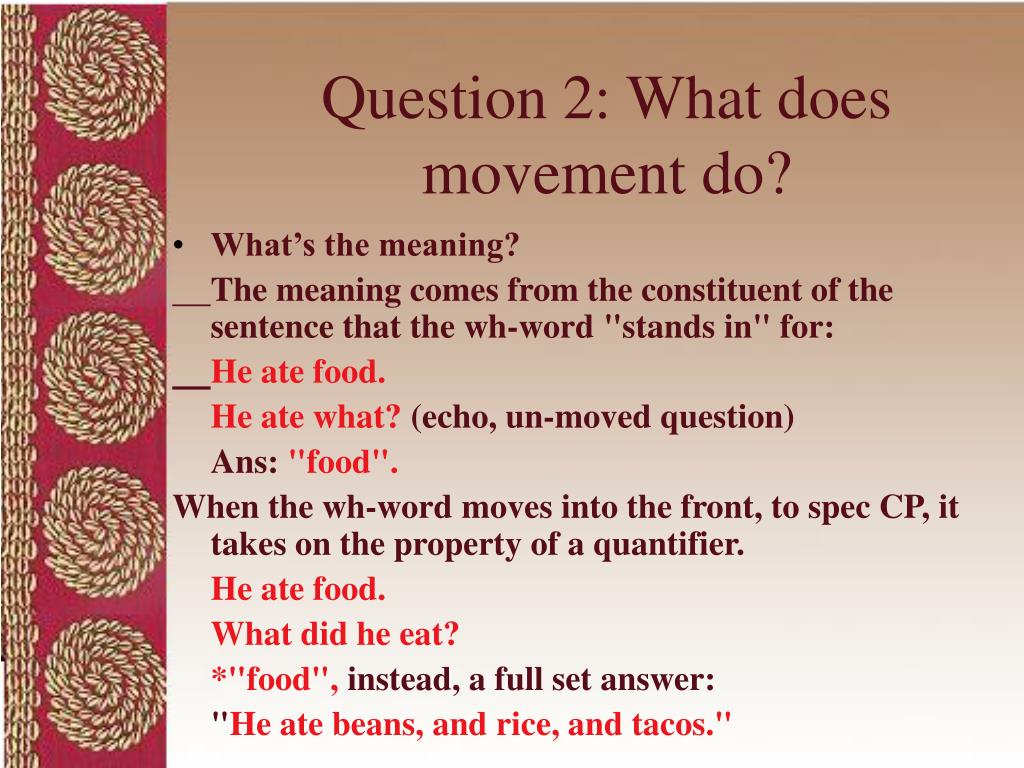 Question 2: What does movement do?

• What's the meaning?

__The meaning comes from the constituent of the sentence that the wh-word "stands in" for:

__He ate food.

He ate what? (echo, un-moved question)

Ans: "food".

When the wh-word moves into the front, to spec CP, it takes on the property of a quantifier.

He ate food.

What did he eat?

*"food", instead, a full set answer:

"He ate beans, and rice, and tacos."